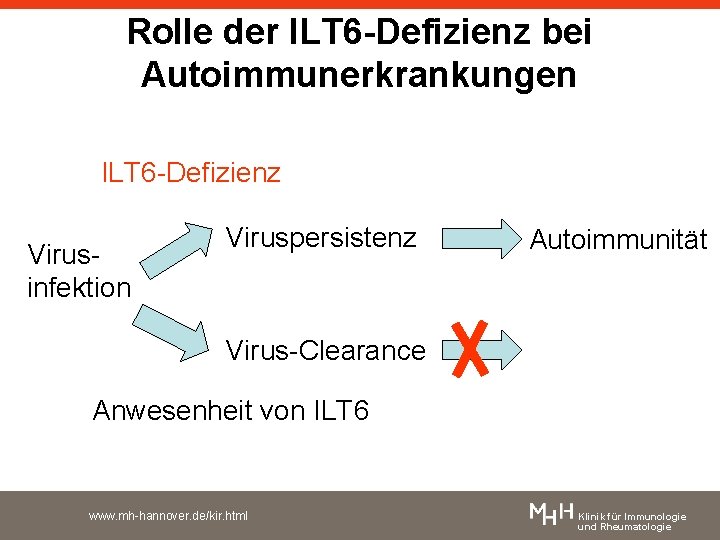 Rolle der ILT6-Defizienz bei Autoimmunerkrankungen

ILT6-Defizienz

Virus-infektion

Viruspersistenz

Autoimmunität

Virus-Clearance

X

Anwesenheit von ILT6

www.mh-hannover.de/kir.html

MHH Klinik für Immunologie und Rheumatologie